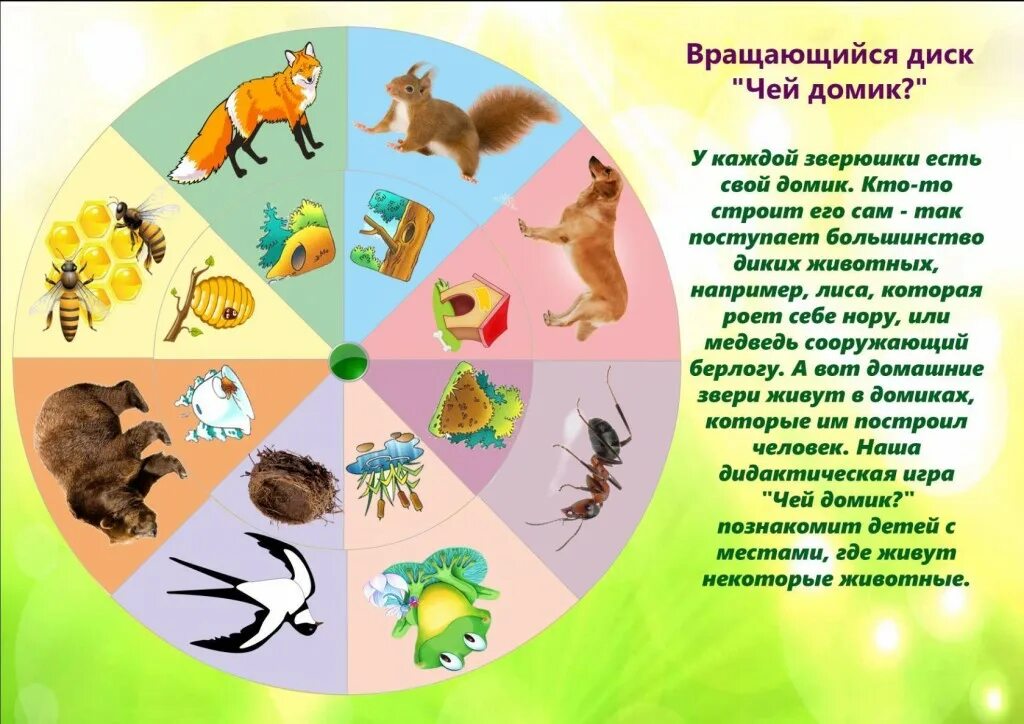 Вращающийся диск "Чей домик?"

У каждой зверюшки есть свой домик. Кто-то строит его сам - так поступает большинство диких животных, например, лиса, которая роет себе нору, или медведь сооружающий берлогу. А вот домашние звери живут в домиках, которые им построил человек. Наша дидактическая игра "Чей домик?" познакомит детей с местами, где живут некоторые животные.